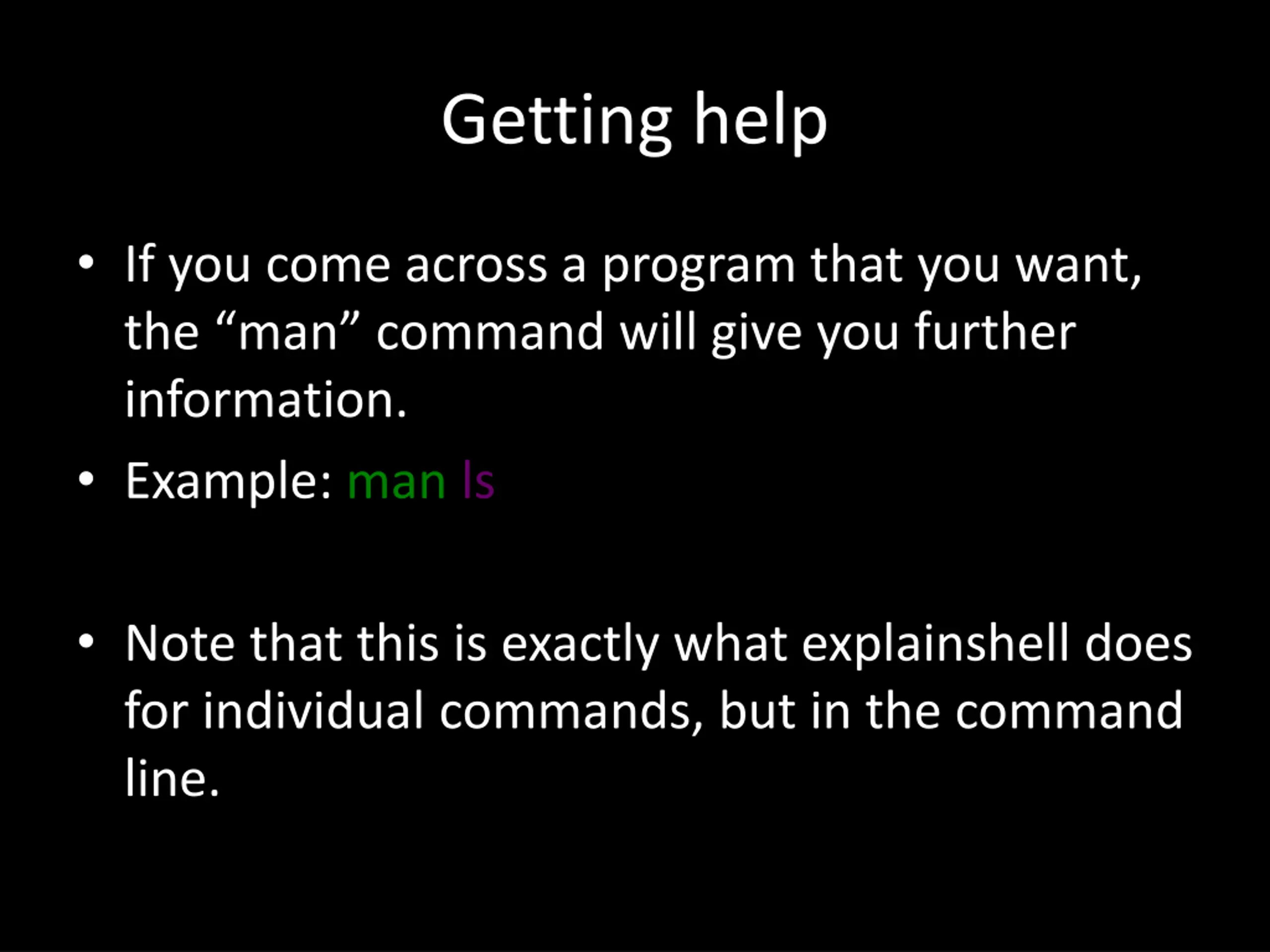 Getting help

• If you come across a program that you want, the “man” command will give you further information.

• Example: man ls

• Note that this is exactly what explainshell does for individual commands, but in the command line.